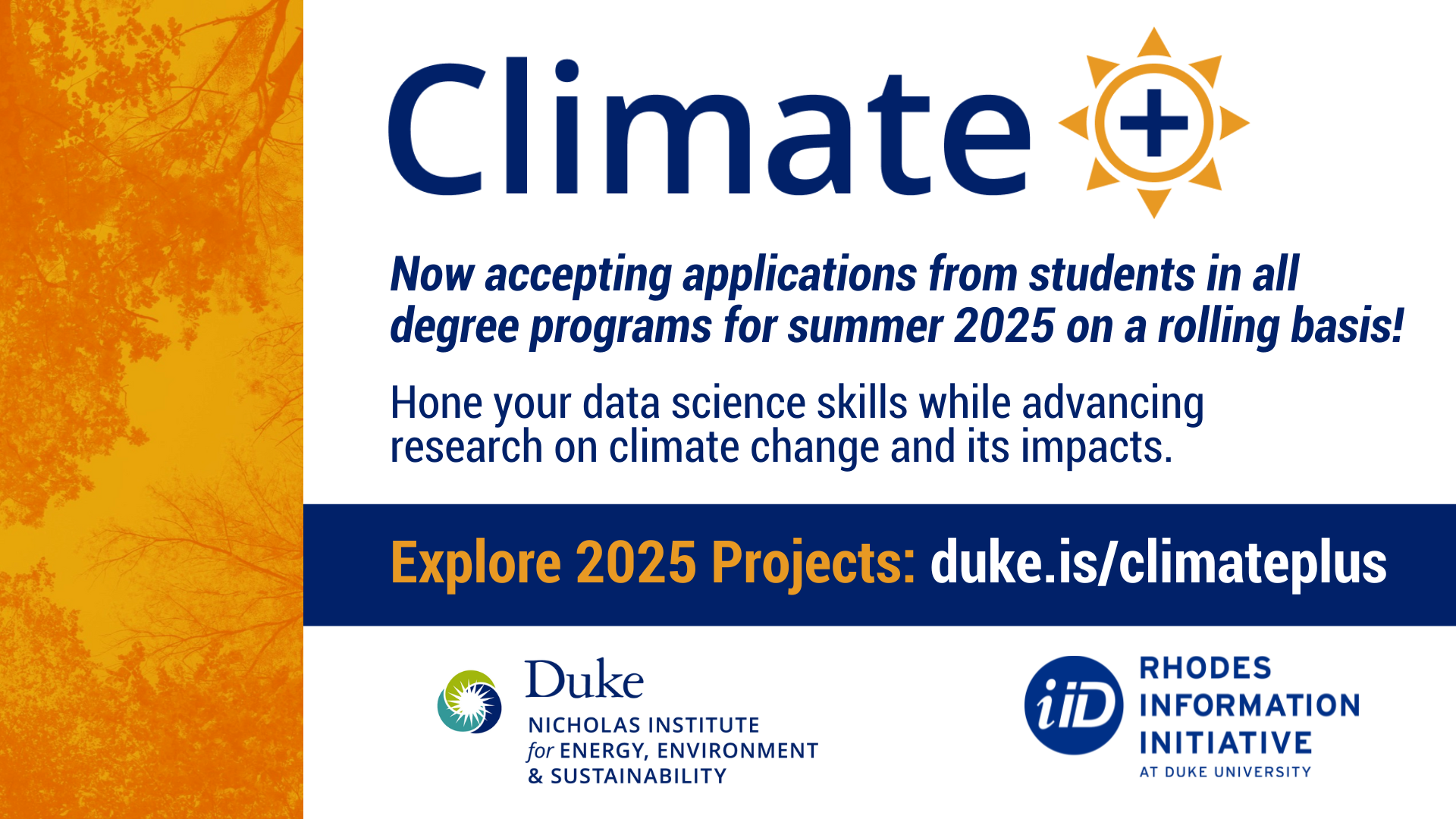 Climate +

Now accepting applications from students in all degree programs for summer 2025 on a rolling basis!

Hone your data science skills while advancing research on climate change and its impacts.

Explore 2025 Projects: duke.is/climateplus

Duke
NICHOLAS INSTITUTE for ENERGY, ENVIRONMENT & SUSTAINABILITY

iiD
RHODES INFORMATION INITIATIVE
AT DUKE UNIVERSITY